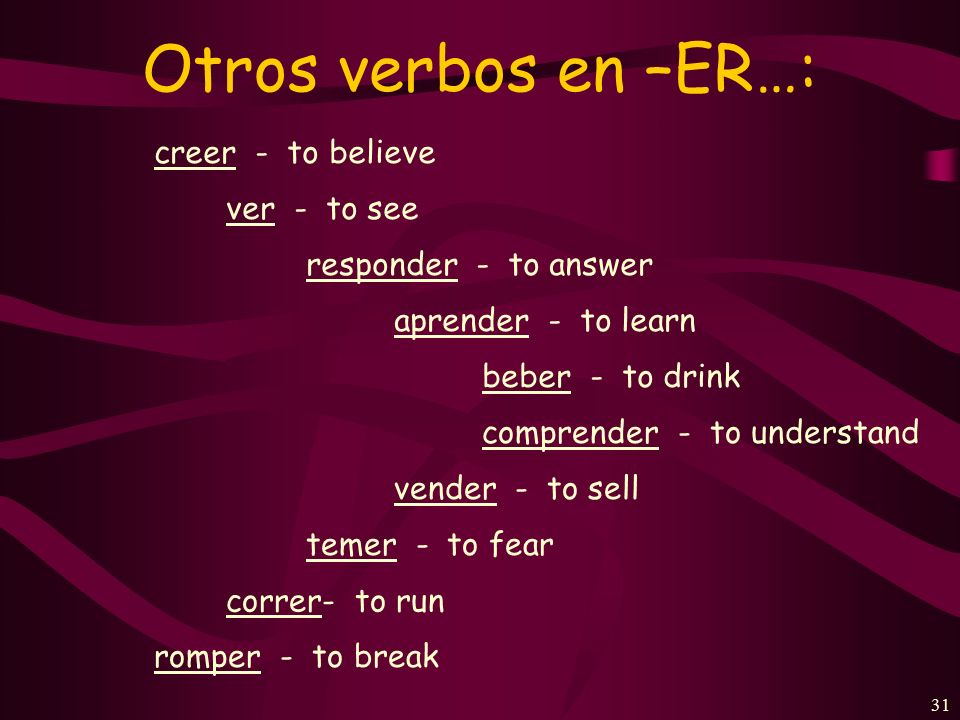 Otros verbos en –ER…:

creer - to believe

ver - to see

responder - to answer

aprender - to learn

beber - to drink

comprender - to understand

vender - to sell

temer - to fear

correr- to run

romper - to break

31